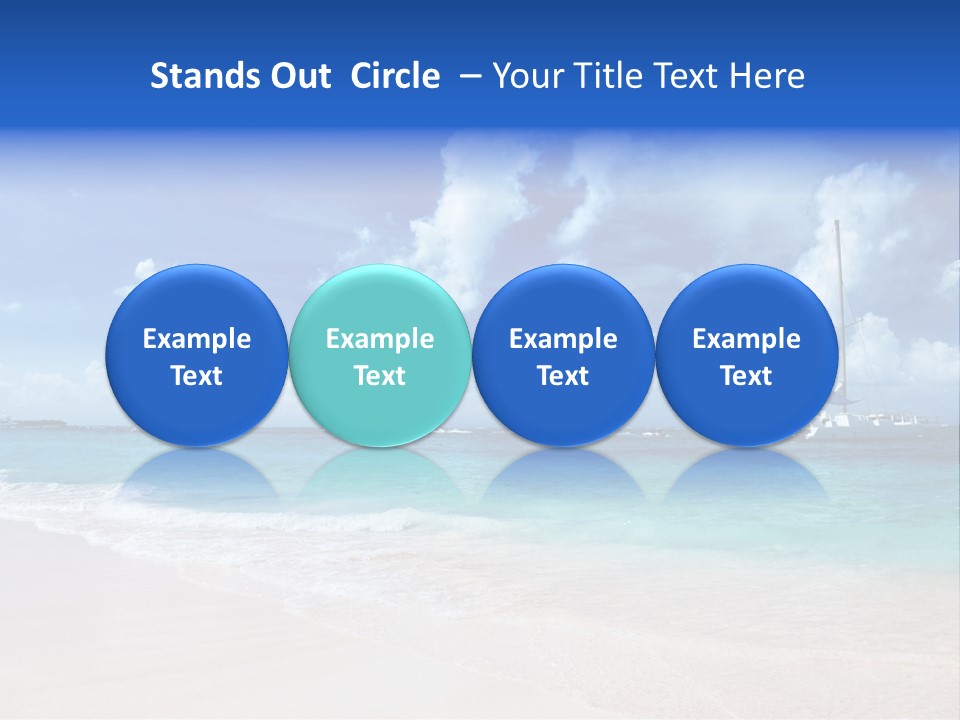 Stands Out Circle – Your Title Text Here

Example Text

Example Text

Example Text

Example Text